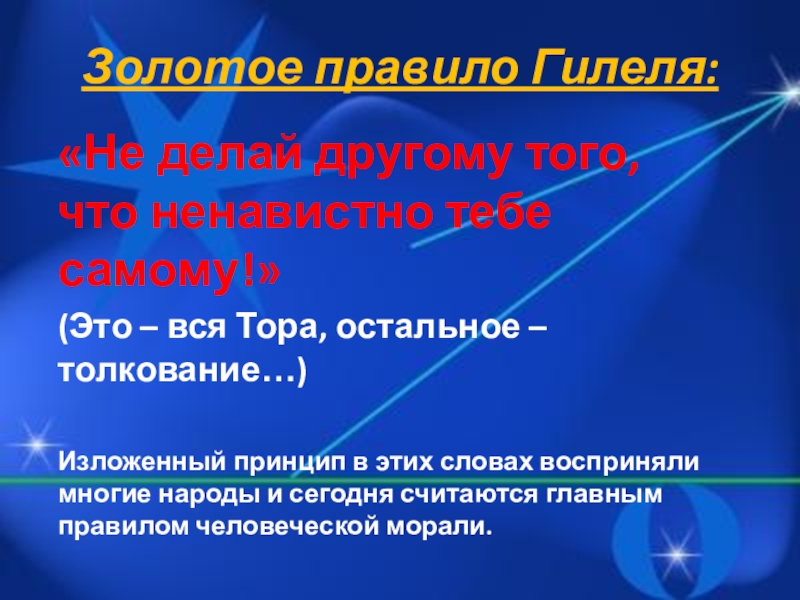 Золотое правило Гилеля:

«Не делай другому того, что ненавистно тебе самому!»

(Это – вся Тора, остальное – толкование…)

Изложенный принцип в этих словах восприняли многие народы и сегодня считаются главным правилом человеческой морали.